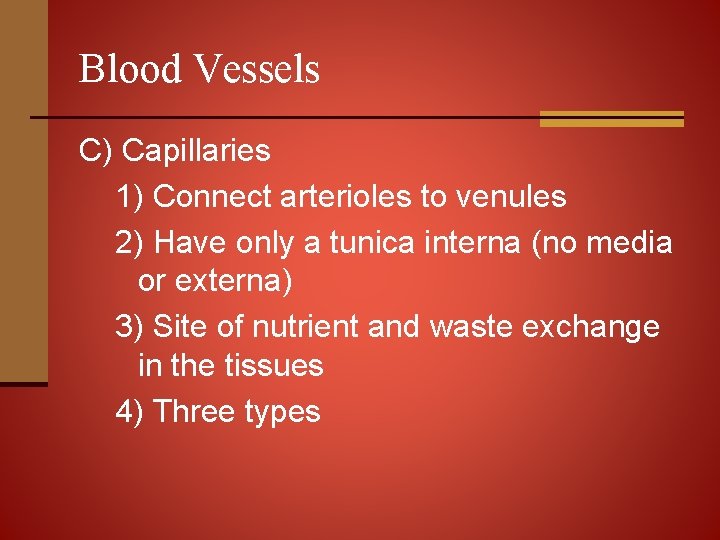 Blood Vessels

C) Capillaries

1) Connect arterioles to venules

2) Have only a tunica interna (no media or externa)

3) Site of nutrient and waste exchange in the tissues

4) Three types